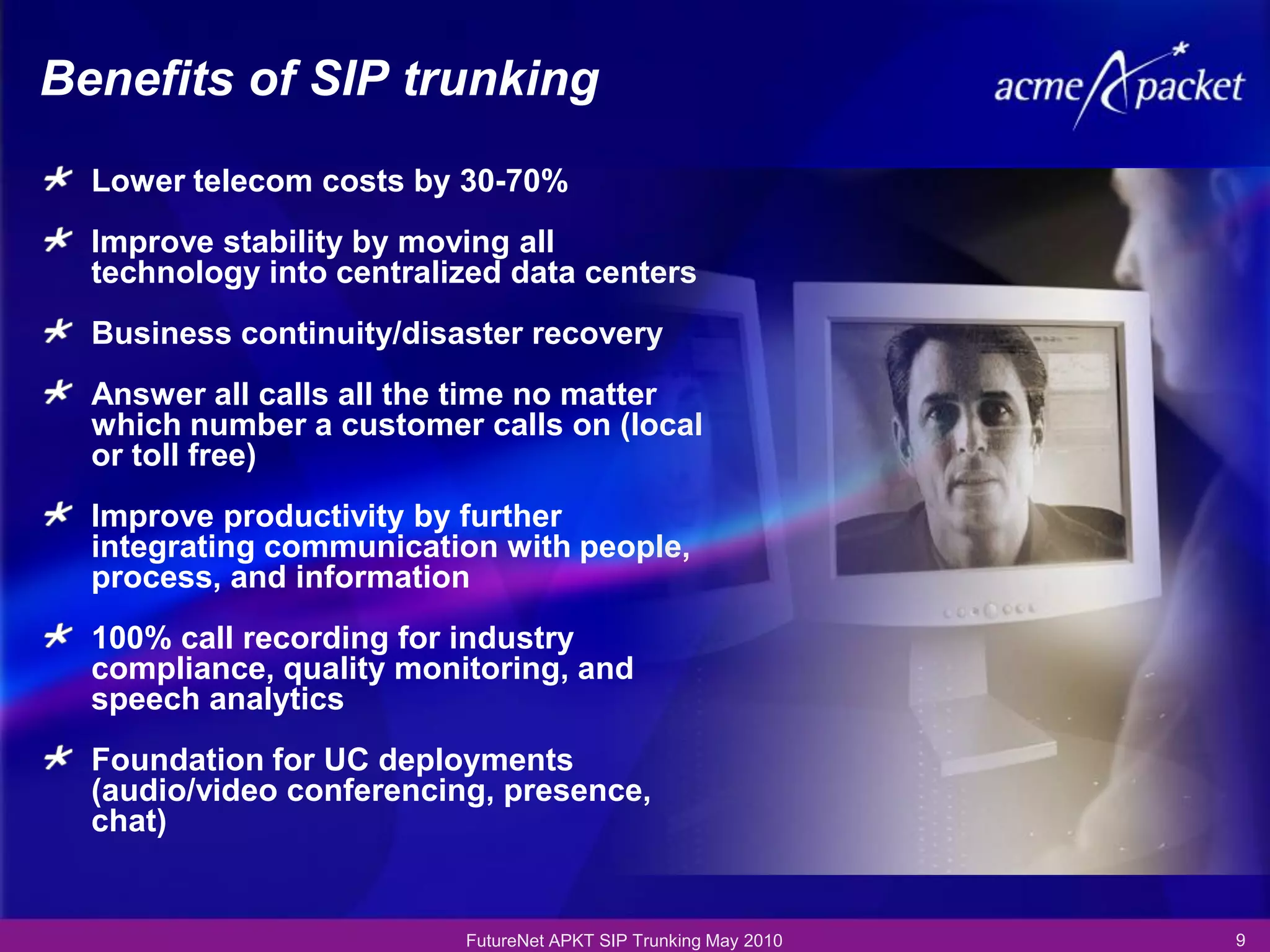 Benefits of SIP trunking

acme packet

* Lower telecom costs by 30-70%

* Improve stability by moving all technology into centralized data centers

* Business continuity/disaster recovery

* Answer all calls all the time no matter which number a customer calls on (local or toll free)

* Improve productivity by further integrating communication with people, process, and information

* 100% call recording for industry compliance, quality monitoring, and speech analytics

* Foundation for UC deployments (audio/video conferencing, presence, chat)

FutureNet APKT SIP Trunking May 2010

9